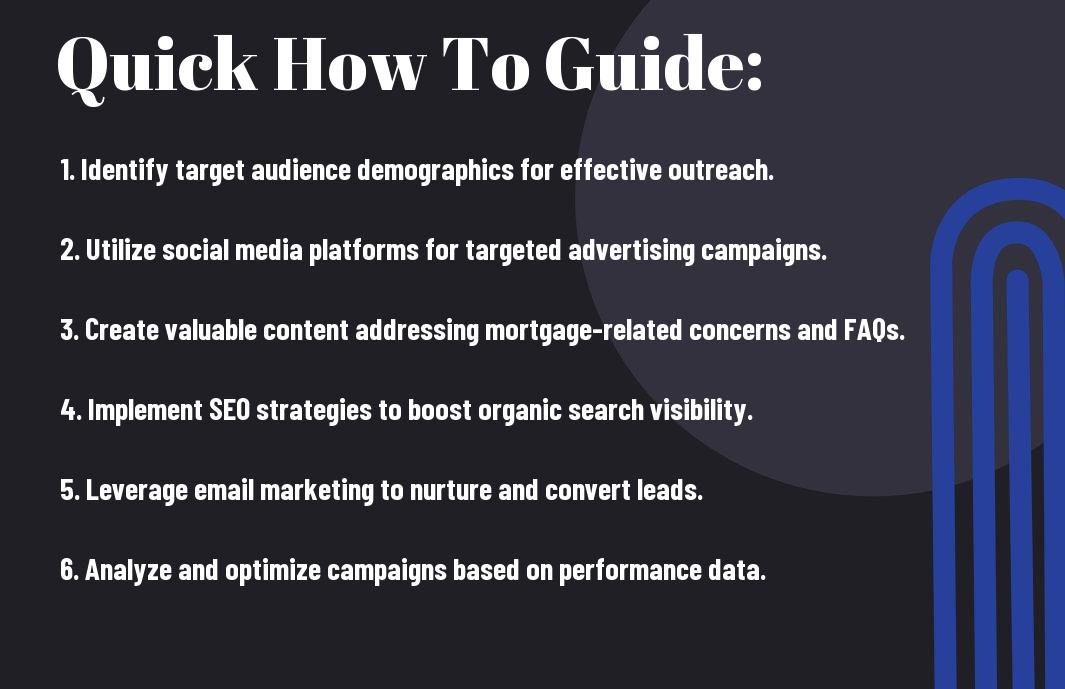 Quick How To Guide:

1. Identify target audience demographics for effective outreach.

2. Utilize social media platforms for targeted advertising campaigns.

3. Create valuable content addressing mortgage-related concerns and FAQs.

4. Implement SEO strategies to boost organic search visibility.

5. Leverage email marketing to nurture and convert leads.

6. Analyze and optimize campaigns based on performance data.